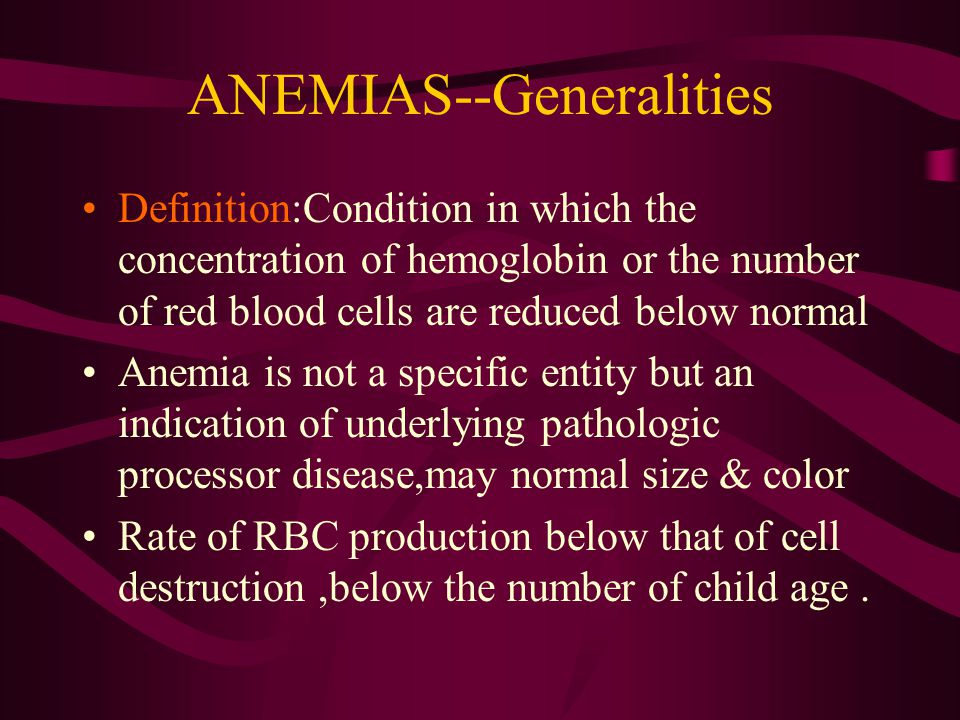 ANEMIAS--Generalities

• Definition:Condition in which the concentration of hemoglobin or the number of red blood cells are reduced below normal

• Anemia is not a specific entity but an indication of underlying pathologic processor disease,may normal size & color

• Rate of RBC production below that of cell destruction ,below the number of child age .